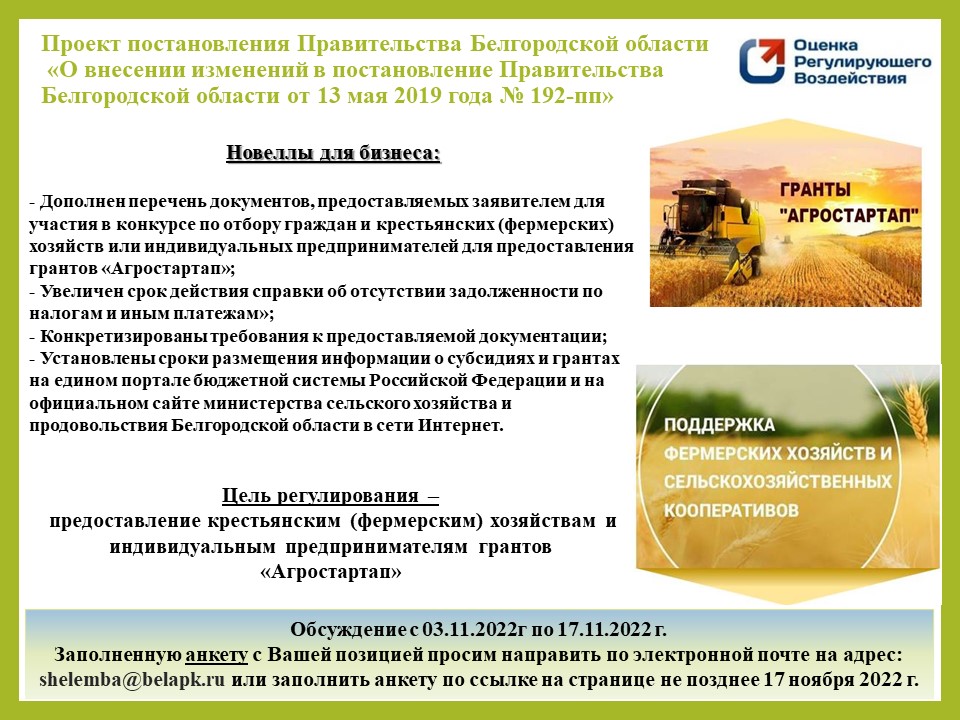 Проект постановления Правительства Белгородской области «О внесении изменений в постановление Правительства Белгородской области от 13 мая 2019 года № 192-пп»

Оценка Регулирующего Воздействия

Новеллы для бизнеса:

- Дополнен перечень документов, предоставляемых заявителем для участия в конкурсе по отбору граждан и крестьянских (фермерских) хозяйств или индивидуальных предпринимателей для предоставления грантов «Агростартап»;
- Увеличен срок действия справки об отсутствии задолженности по налогам и иным платежам»;
- Конкретизированы требования к предоставляемой документации;
- Установлены сроки размещения информации о субсидиях и грантах на едином портале бюджетной системы Российской Федерации и на официальном сайте министерства сельского хозяйства и продовольствия Белгородской области в сети Интернет.

ГРАНТЫ "АГРОСТАРТАП"

ПОДДЕРЖКА ФЕРМЕРСКИХ ХОЗЯЙСТВ И СЕЛЬСКОХОЗЯЙСТВЕННЫХ КООПЕРАТИВОВ

Цель регулирования – предоставление крестьянским (фермерским) хозяйствам и индивидуальным предпринимателям грантов «Агростартап»

Обсуждение с 03.11.2022г по 17.11.2022 г.
Заполненную анкету с Вашей позицией просим направить по электронной почте на адрес: shelemba@belapk.ru или заполнить анкету по ссылке на странице не позднее 17 ноября 2022 г.